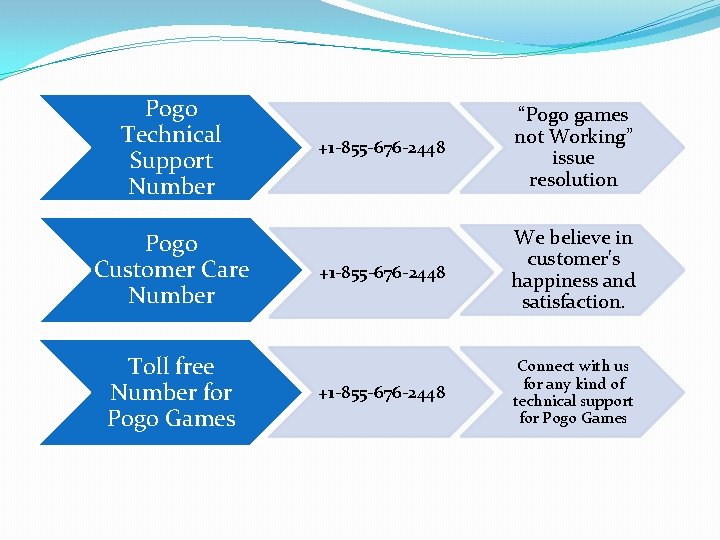 Pogo Technical Support Number

+1-855-676-2448

“Pogo games not Working” issue resolution

Pogo Customer Care Number

+1-855-676-2448

We believe in customer's happiness and satisfaction.

Toll free Number for Pogo Games

+1-855-676-2448

Connect with us for any kind of technical support for Pogo Games